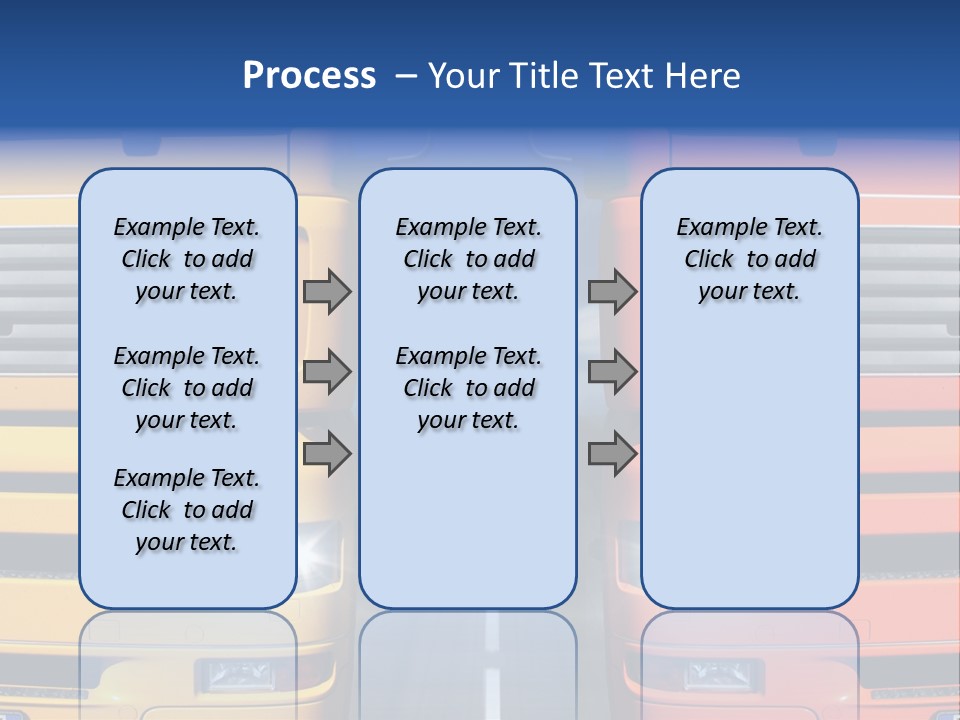 Process – Your Title Text Here

Example Text. Click to add your text.

Example Text. Click to add your text.

Example Text. Click to add your text.

Example Text. Click to add your text.

Example Text. Click to add your text.

Example Text. Click to add your text.